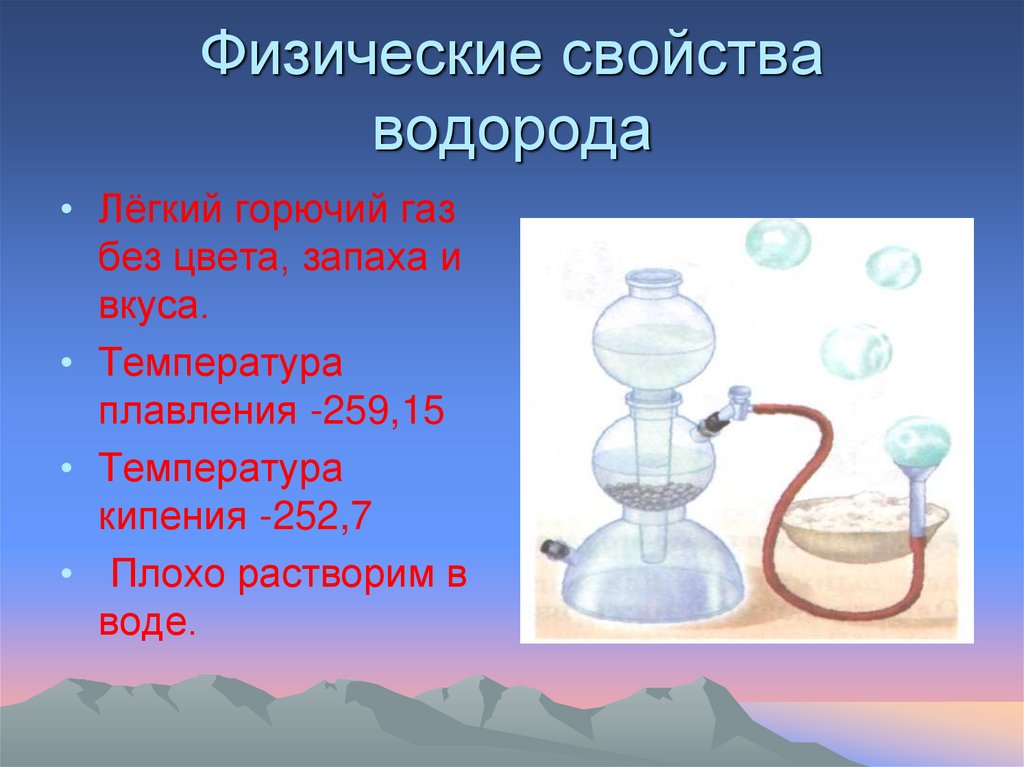 Физические свойства водорода

• Лёгкий горючий газ без цвета, запаха и вкуса.
• Температура плавления -259,15
• Температура кипения -252,7
• Плохо растворим в воде.